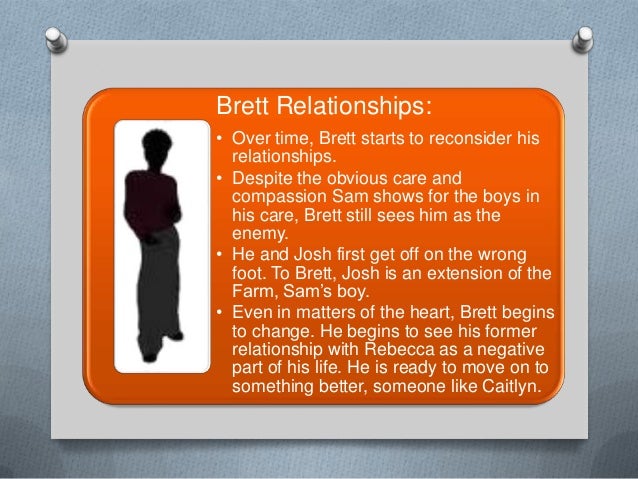 Brett Relationships:

• Over time, Brett starts to reconsider his relationships.
• Despite the obvious care and compassion Sam shows for the boys in his care, Brett still sees him as the enemy.
• He and Josh first get off on the wrong foot. To Brett, Josh is an extension of the Farm, Sam's boy.
• Even in matters of the heart, Brett begins to change. He begins to see his former relationship with Rebecca as a negative part of his life. He is ready to move on to something better, someone like Caitlyn.